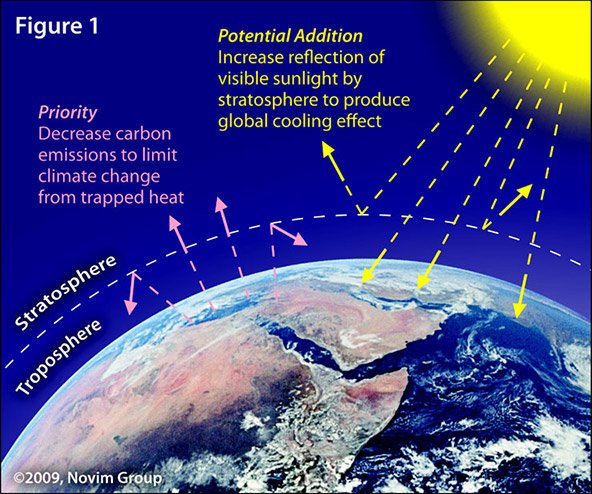 Figure 1

Potential Addition
Increase reflection of visible sunlight by stratosphere to produce global cooling effect

Priority
Decrease carbon emissions to limit climate change from trapped heat

Stratosphere

Troposphere

©2009, Novim Group